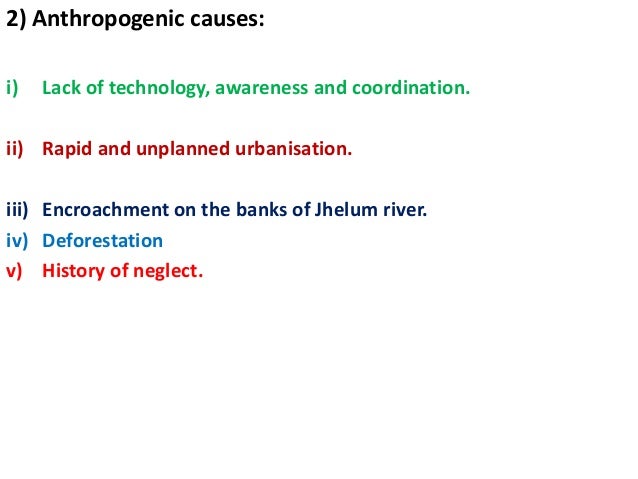 2) Anthropogenic causes:

i) Lack of technology, awareness and coordination.

ii) Rapid and unplanned urbanisation.

iii) Encroachment on the banks of Jhelum river.
iv) Deforestation
v) History of neglect.